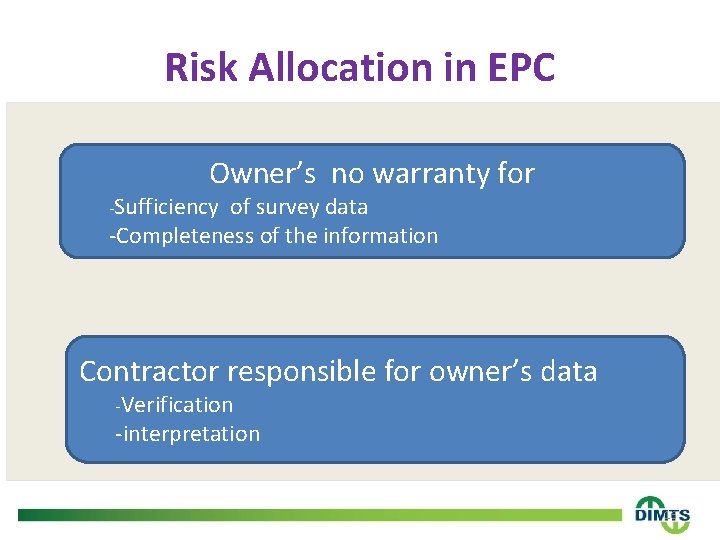 Risk Allocation in EPC

Owner's no warranty for
-Sufficiency of survey data
-Completeness of the information

Contractor responsible for owner's data
-Verification
-interpretation

DIMTS